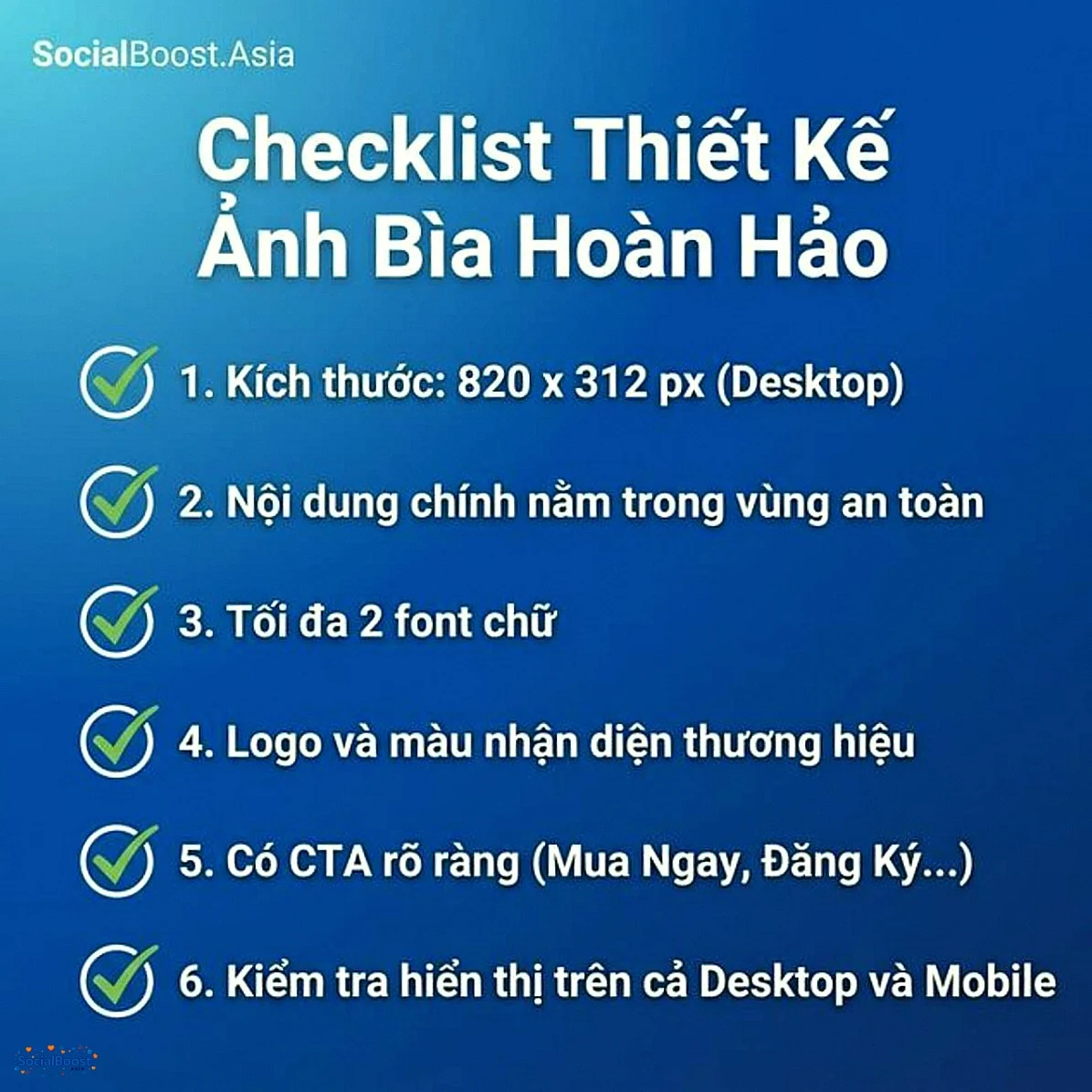 SocialBoost.Asia

Checklist Thiết Kế Ảnh Bìa Hoàn Hảo

1. Kích thước: 820 x 312 px (Desktop)

2. Nội dung chính nằm trong vùng an toàn

3. Tối đa 2 font chữ

4. Logo và màu nhận diện thương hiệu

5. Có CTA rõ ràng (Mua Ngay, Đăng Ký...)

6. Kiểm tra hiển thị trên cả Desktop và Mobile

SocialBoost